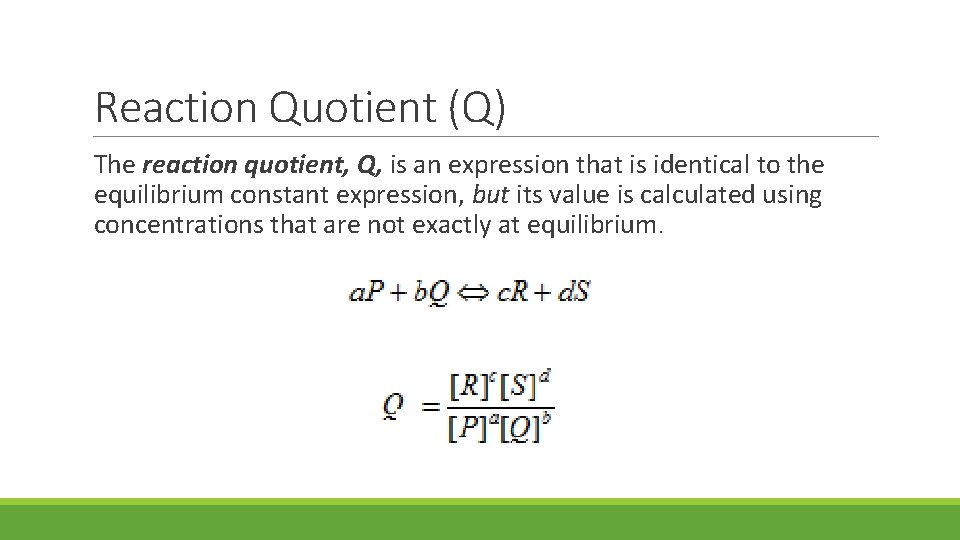 Reaction Quotient (Q)

The reaction quotient, Q, is an expression that is identical to the equilibrium constant expression, but its value is calculated using concentrations that are not exactly at equilibrium.

$aP + bQ \Leftrightarrow cR + dS$

$Q = \frac{[R]^c[S]^d}{[P]^a[Q]^b}$